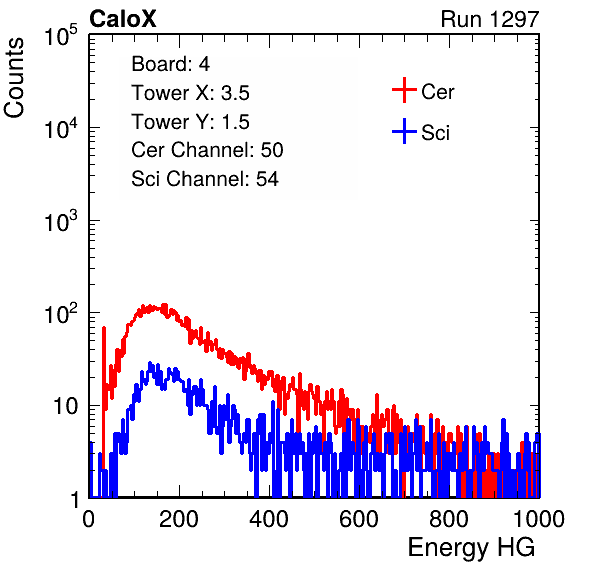 CaloX

Run 1297

Counts

$10^5$

$10^4$

$10^3$

$10^2$

10

1

Board: 4

Tower X: 3.5

Tower Y: 1.5

Cer Channel: 50

Sci Channel: 54

Cer

Sci

0

200

400

600

800

1000

Energy HG